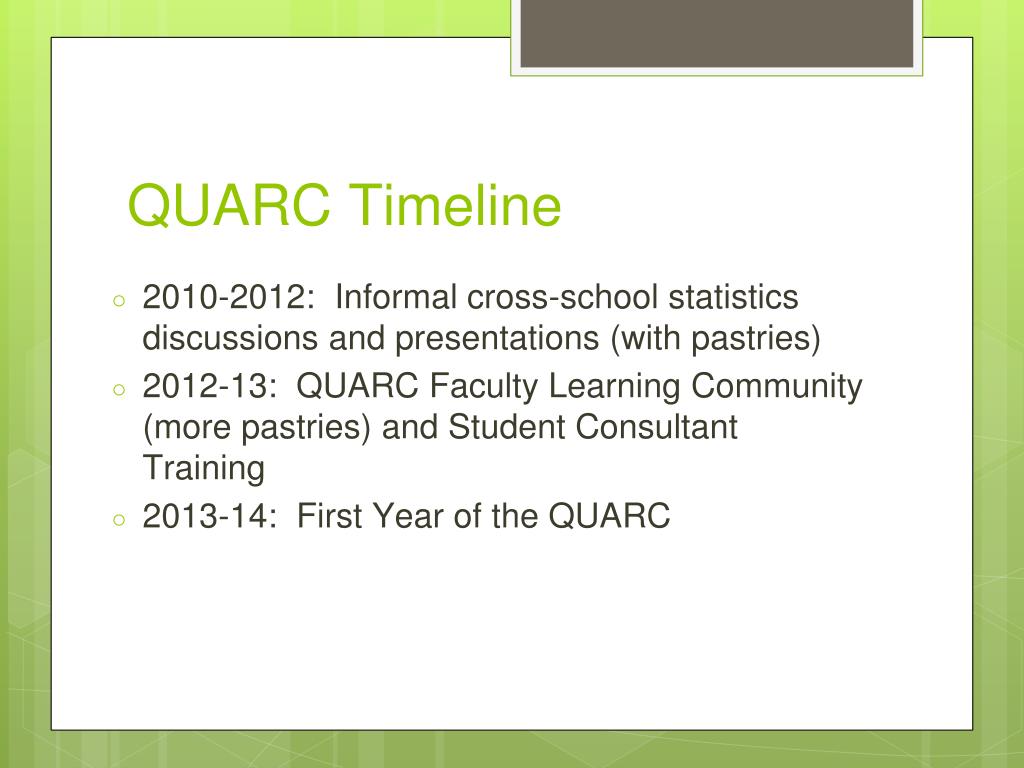 QUARC Timeline

○ 2010-2012: Informal cross-school statistics discussions and presentations (with pastries)
○ 2012-13: QUARC Faculty Learning Community (more pastries) and Student Consultant Training
○ 2013-14: First Year of the QUARC